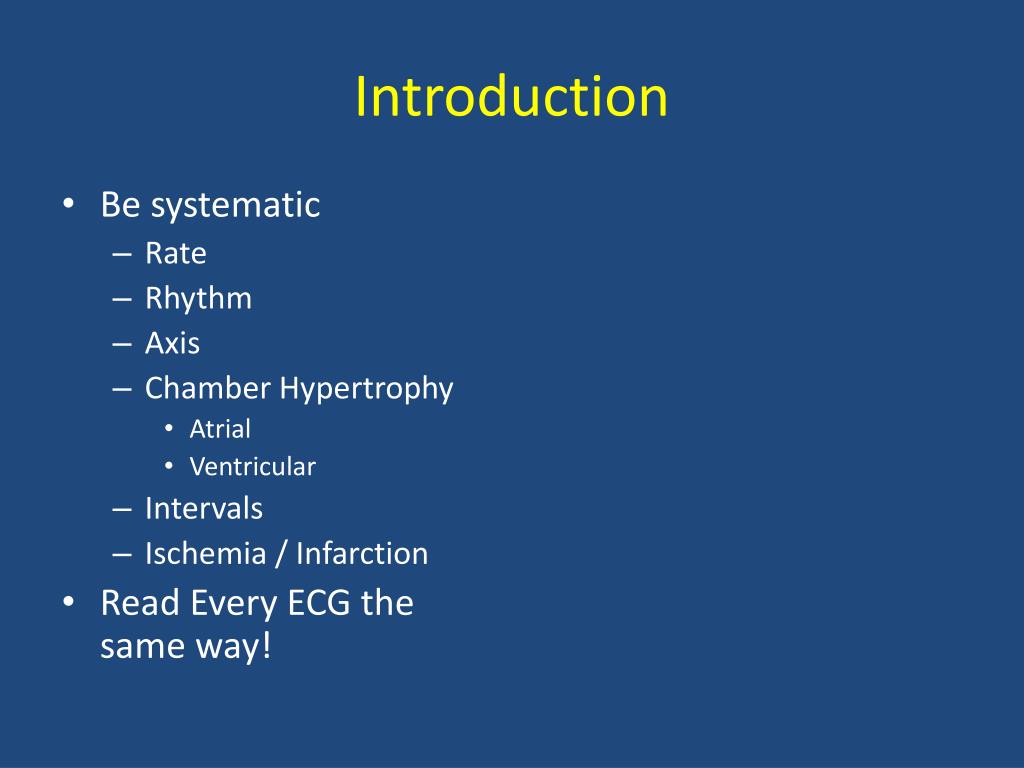 Introduction

• Be systematic
– Rate
– Rhythm
– Axis
– Chamber Hypertrophy
• Atrial
• Ventricular
– Intervals
– Ischemia / Infarction
• Read Every ECG the same way!